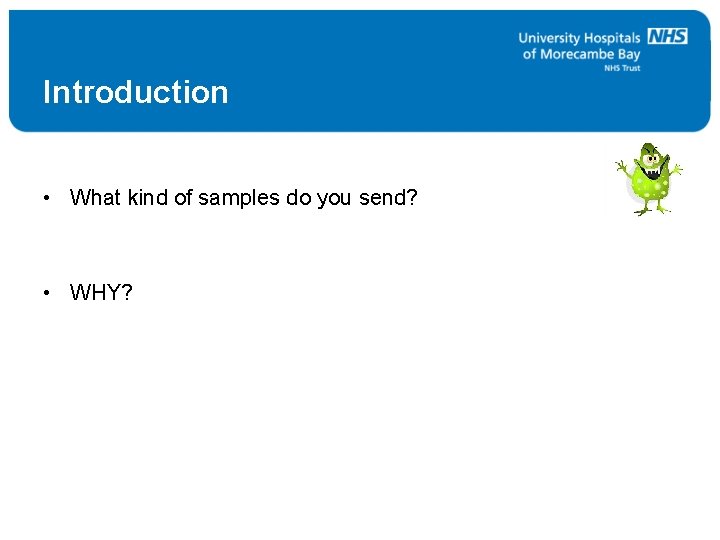 University Hospitals NHS
of Morecambe Bay
NHS Trust

Introduction

• What kind of samples do you send?

• WHY?